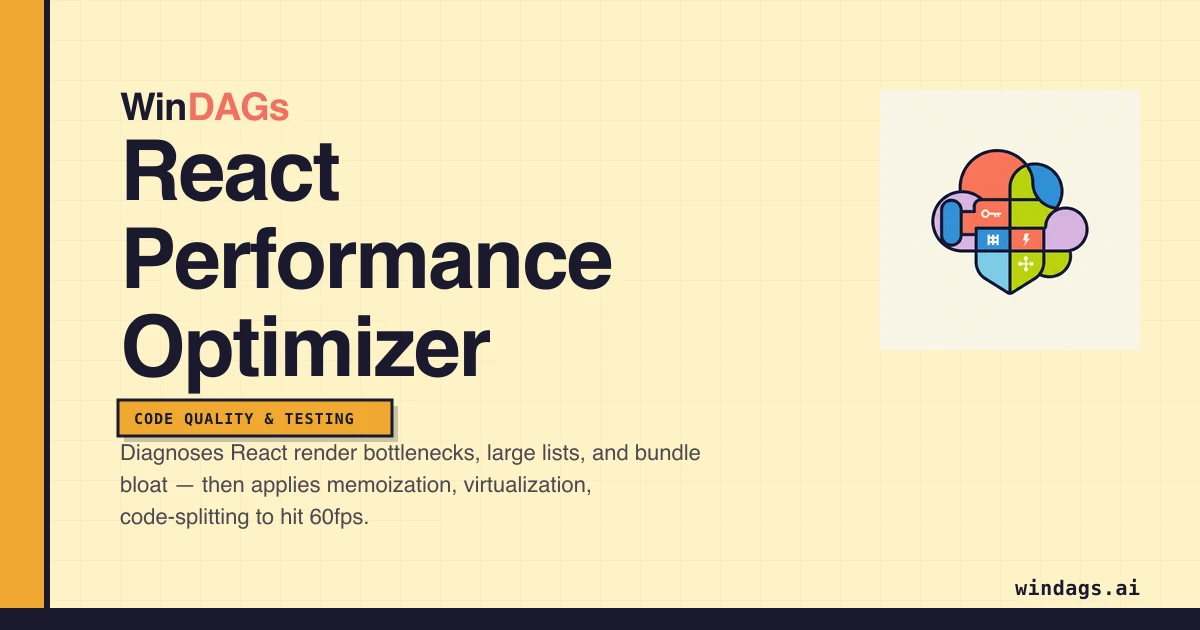 WinDAGs

React Performance Optimizer

CODE QUALITY & TESTING

Diagnoses React render bottlenecks, large lists, and bundle bloat — then applies memoization, virtualization, code-splitting to hit 60fps.

windags.ai